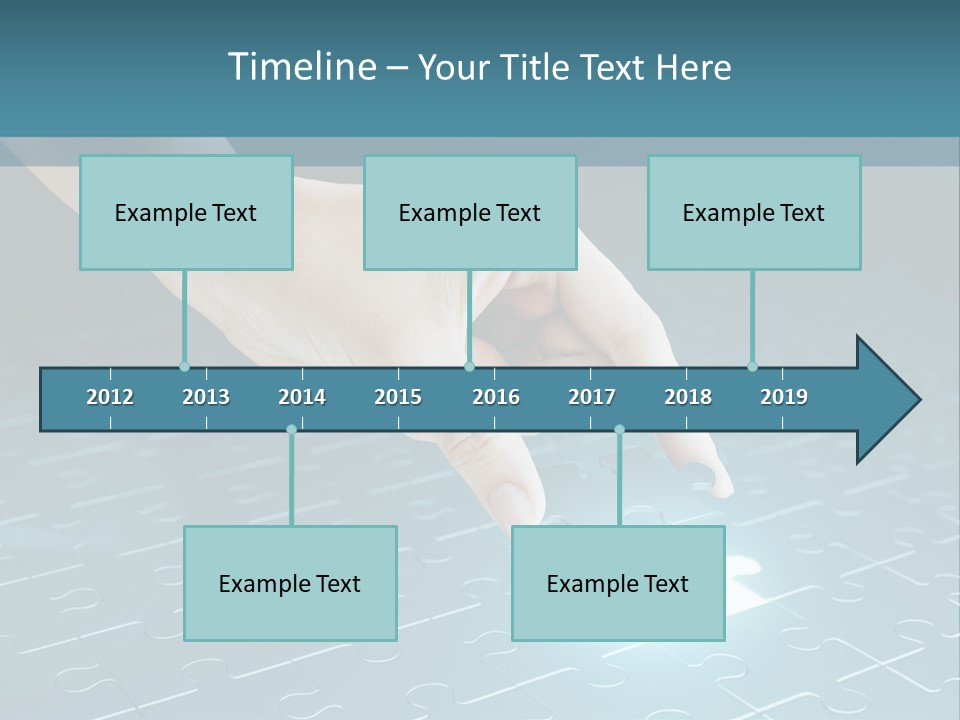 Timeline – Your Title Text Here

Example Text

Example Text

Example Text

2012 2013 2014 2015 2016 2017 2018 2019

Example Text

Example Text